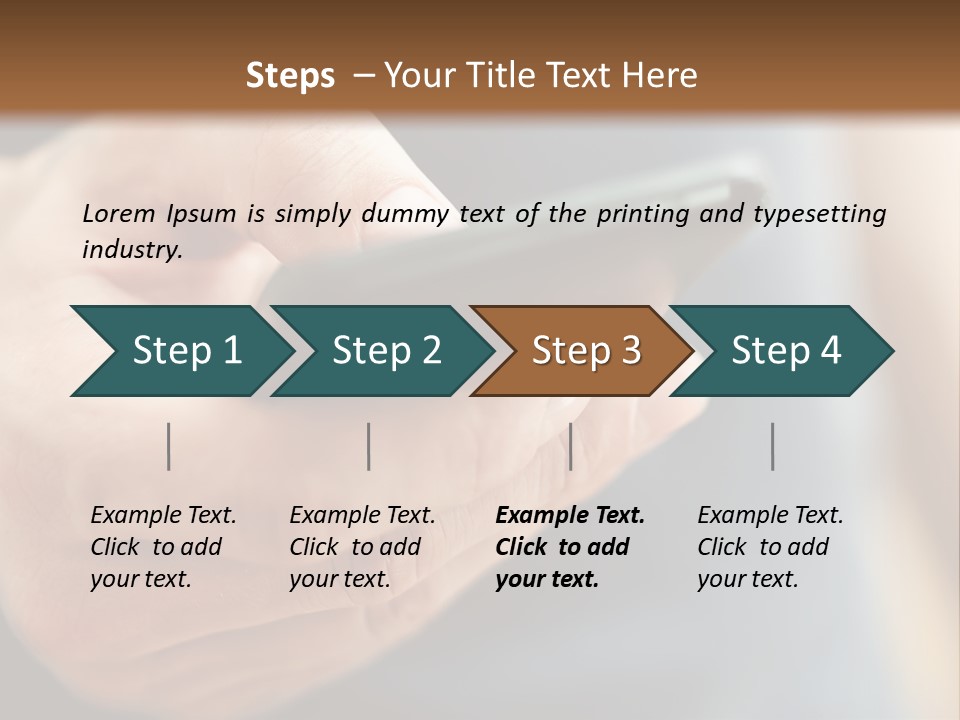 Steps – Your Title Text Here

Lorem Ipsum is simply dummy text of the printing and typesetting industry.

Step 1

Step 2

Step 3

Step 4

Example Text. Click to add your text.

Example Text. Click to add your text.

Example Text. Click to add your text.

Example Text. Click to add your text.